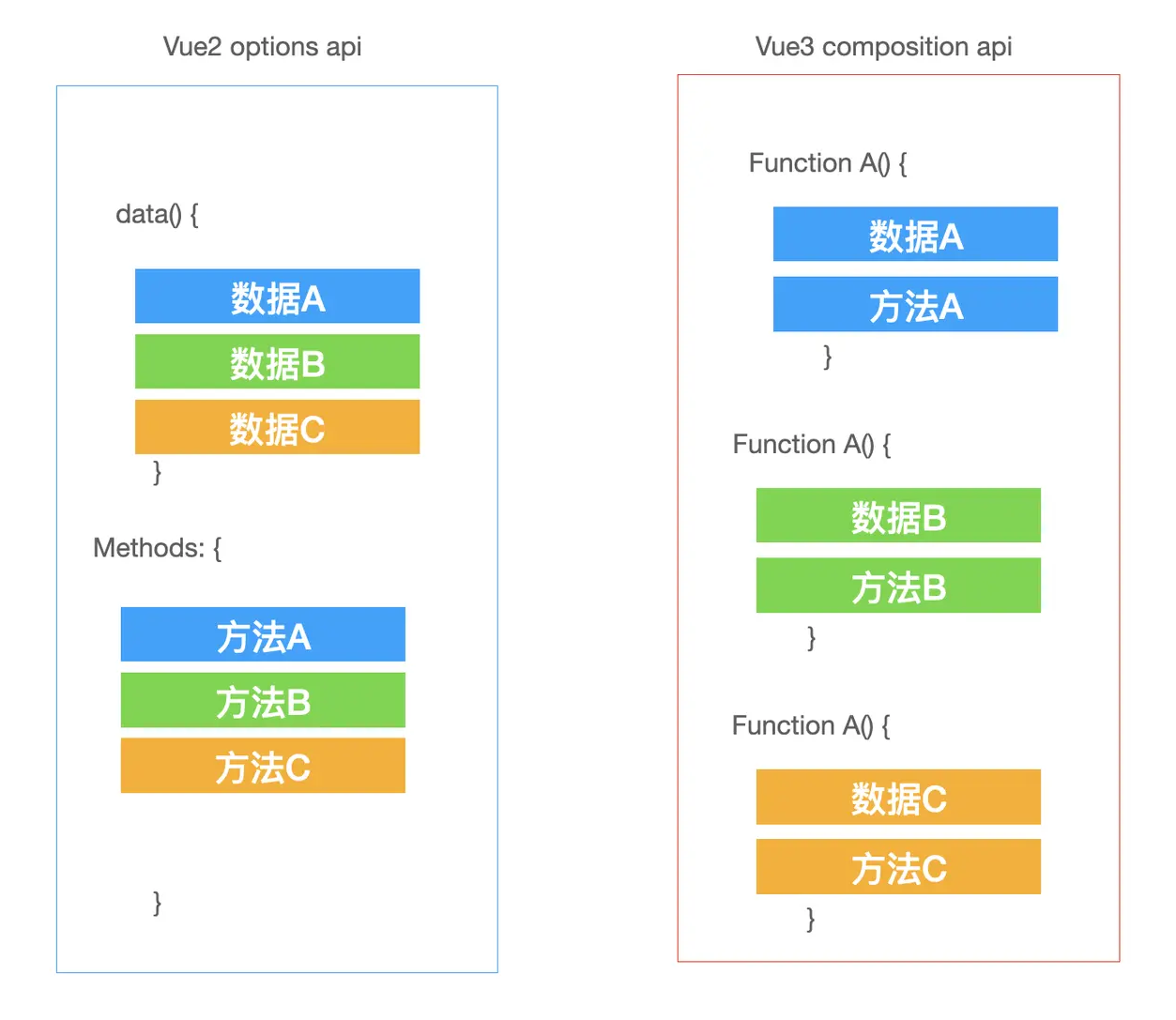 Vue2 options api

data() {

数据A

数据B

数据C

}

Methods: {

方法A

方法B

方法C

}

Vue3 composition api

Function A() {

数据A

方法A

}

Function A() {

数据B

方法B

}

Function A() {

数据C

方法C

}